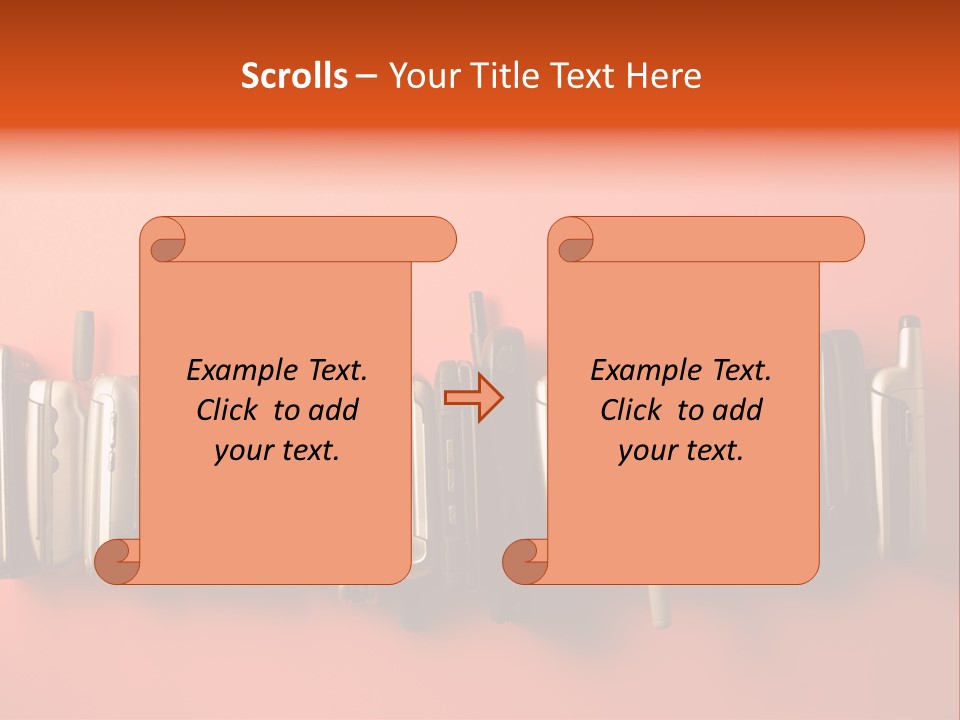 Scrolls – Your Title Text Here

Example Text. Click to add your text.

Example Text. Click to add your text.